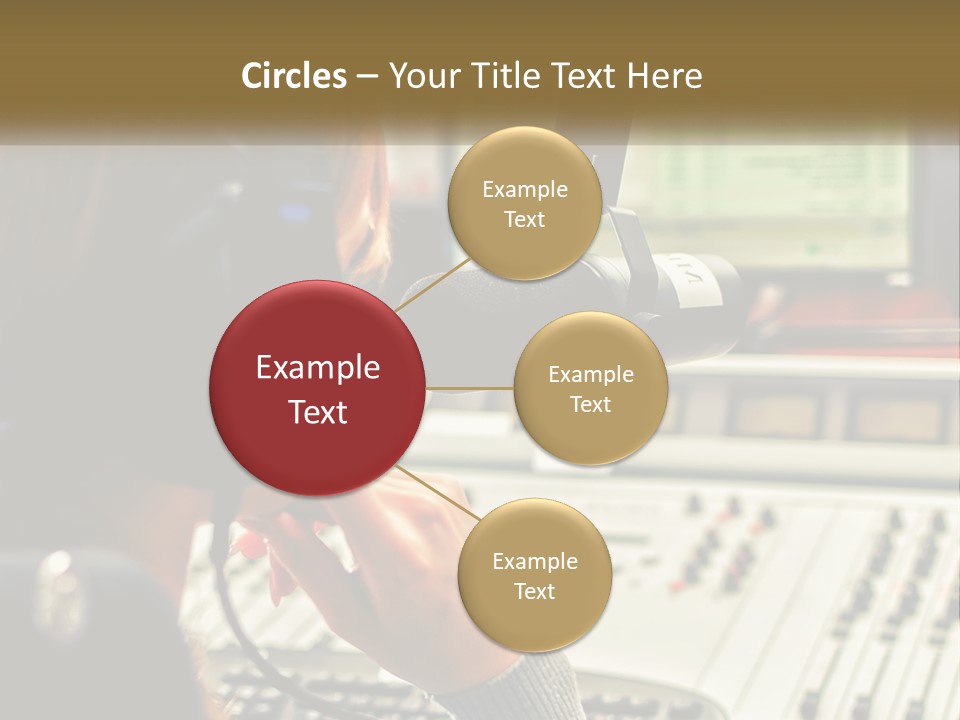 Circles – Your Title Text Here

Example Text

Example Text

Example Text

Example Text